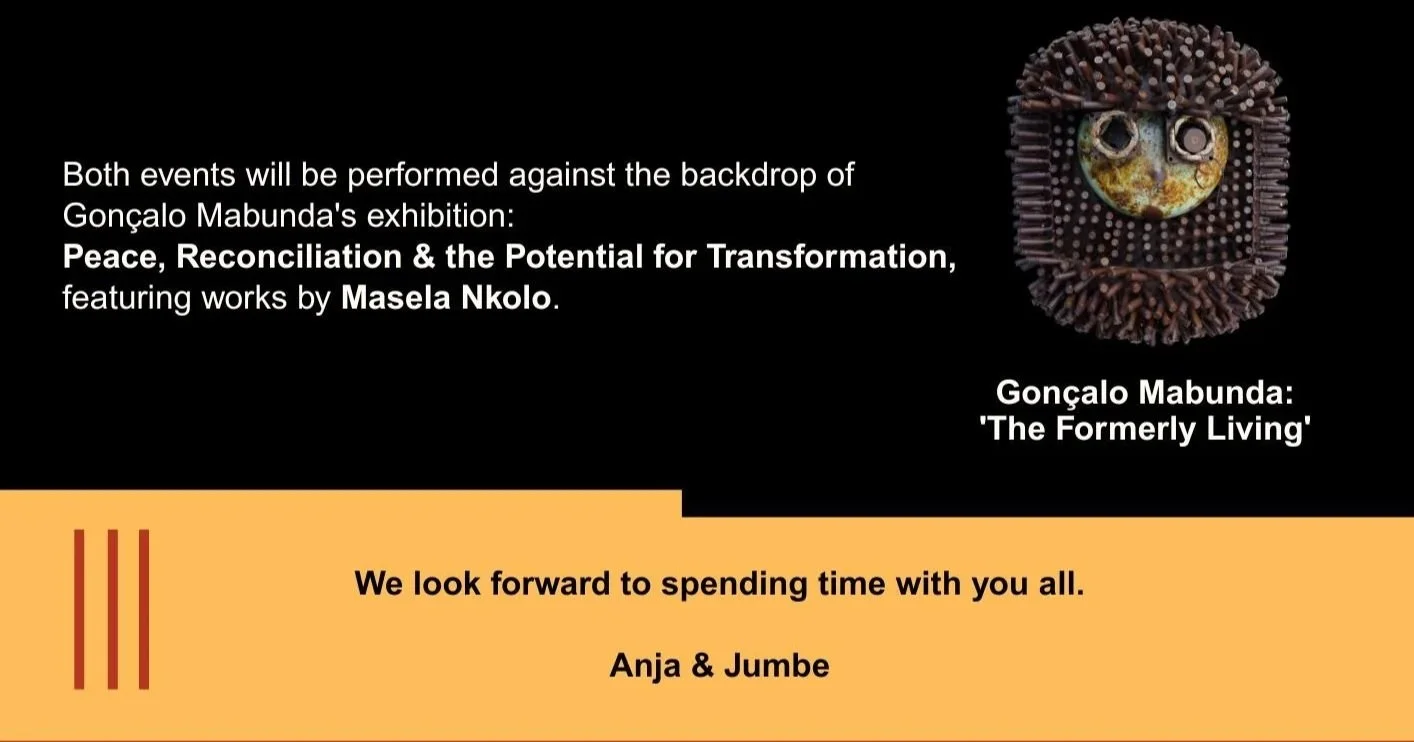 Both events will be performed against the backdrop of Gonçalo Mabunda's exhibition:
Peace, Reconciliation & the Potential for Transformation, featuring works by Masela Nkolo.

Gonçalo Mabunda:
'The Formerly Living'

We look forward to spending time with you all.

Anja & Jumbe